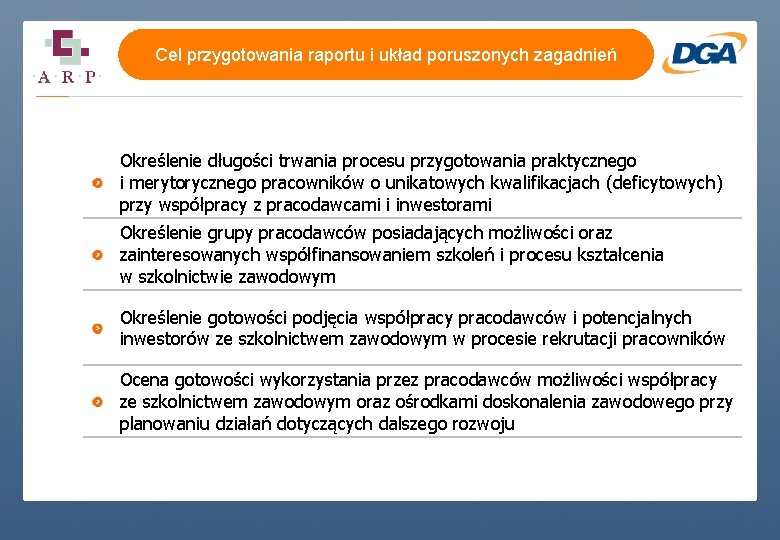 A R P

Cel przygotowania raportu i układ poruszonych zagadnień

DGA

Określenie długości trwania procesu przygotowania praktycznego i merytorycznego pracowników o unikatowych kwalifikacjach (deficytowych) przy współpracy z pracodawcami i inwestorami

Określenie grupy pracodawców posiadających możliwości oraz zainteresowanych współfinansowaniem szkoleń i procesu kształcenia w szkolnictwie zawodowym

Określenie gotowości podjęcia współpracy pracodawców i potencjalnych inwestorów ze szkolnictwem zawodowym w procesie rekrutacji pracowników

Ocena gotowości wykorzystania przez pracodawców możliwości współpracy ze szkolnictwem zawodowym oraz ośrodkami doskonalenia zawodowego przy planowaniu działań dotyczących dalszego rozwoju